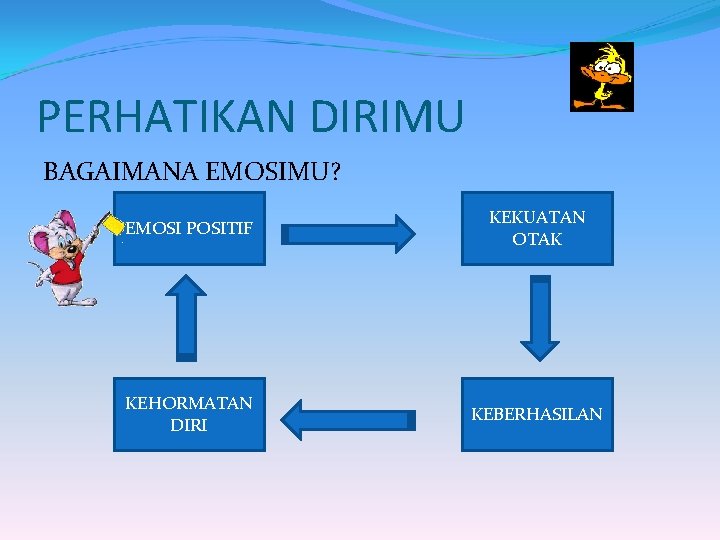 PERHATIKAN DIRIMU

BAGAIMANA EMOSIMU?

EMOSI POSITIF

KEKUATAN OTAK

KEBERHASILAN

KEHORMATAN DIRI